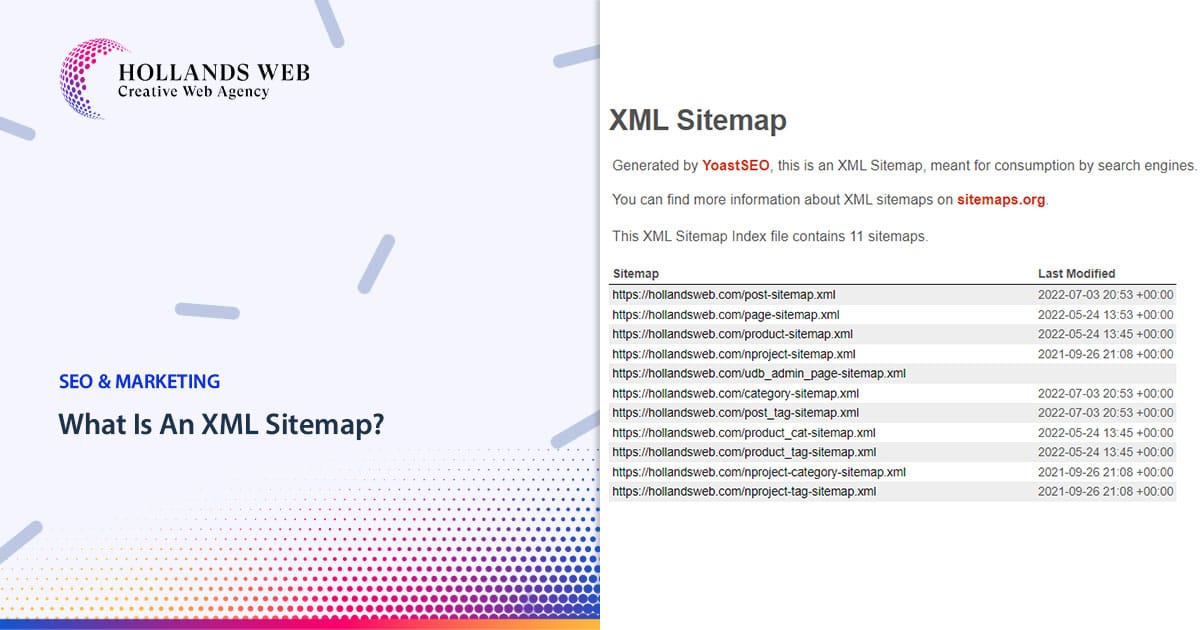 HOLLANDS WEB
Creative Web Agency

SEO & MARKETING

What Is An XML Sitemap?

XML Sitemap

Generated by YoastSEO, this is an XML Sitemap, meant for consumption by search engines.

You can find more information about XML sitemaps on sitemaps.org.

This XML Sitemap Index file contains 11 sitemaps.

| Sitemap | Last Modified |
|---|---|
| https://hollandsweb.com/post-sitemap.xml | 2022-07-03 20:53 +00:00 |
| https://hollandsweb.com/page-sitemap.xml | 2022-05-24 13:53 +00:00 |
| https://hollandsweb.com/product-sitemap.xml | 2022-05-24 13:45 +00:00 |
| https://hollandsweb.com/nproject-sitemap.xml | 2021-09-26 21:08 +00:00 |
| https://hollandsweb.com/udb_admin_page-sitemap.xml | |
| https://hollandsweb.com/category-sitemap.xml | 2022-07-03 20:53 +00:00 |
| https://hollandsweb.com/post_tag-sitemap.xml | 2022-07-03 20:53 +00:00 |
| https://hollandsweb.com/product_cat-sitemap.xml | 2022-05-24 13:45 +00:00 |
| https://hollandsweb.com/product_tag-sitemap.xml | 2022-05-24 13:45 +00:00 |
| https://hollandsweb.com/nproject-category-sitemap.xml | 2021-09-26 21:08 +00:00 |
| https://hollandsweb.com/nproject-tag-sitemap.xml | 2021-09-26 21:08 +00:00 |